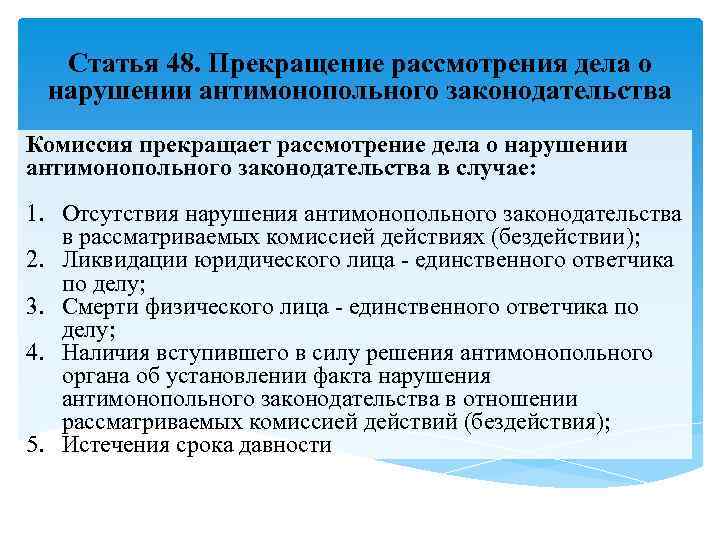 Статья 48. Прекращение рассмотрения дела о нарушении антимонопольного законодательства

Комиссия прекращает рассмотрение дела о нарушении антимонопольного законодательства в случае:

1. Отсутствия нарушения антимонопольного законодательства в рассматриваемых комиссией действиях (бездействии);
2. Ликвидации юридического лица - единственного ответчика по делу;
3. Смерти физического лица - единственного ответчика по делу;
4. Наличия вступившего в силу решения антимонопольного органа об установлении факта нарушения антимонопольного законодательства в отношении рассматриваемых комиссией действий (бездействия);
5. Истечения срока давности